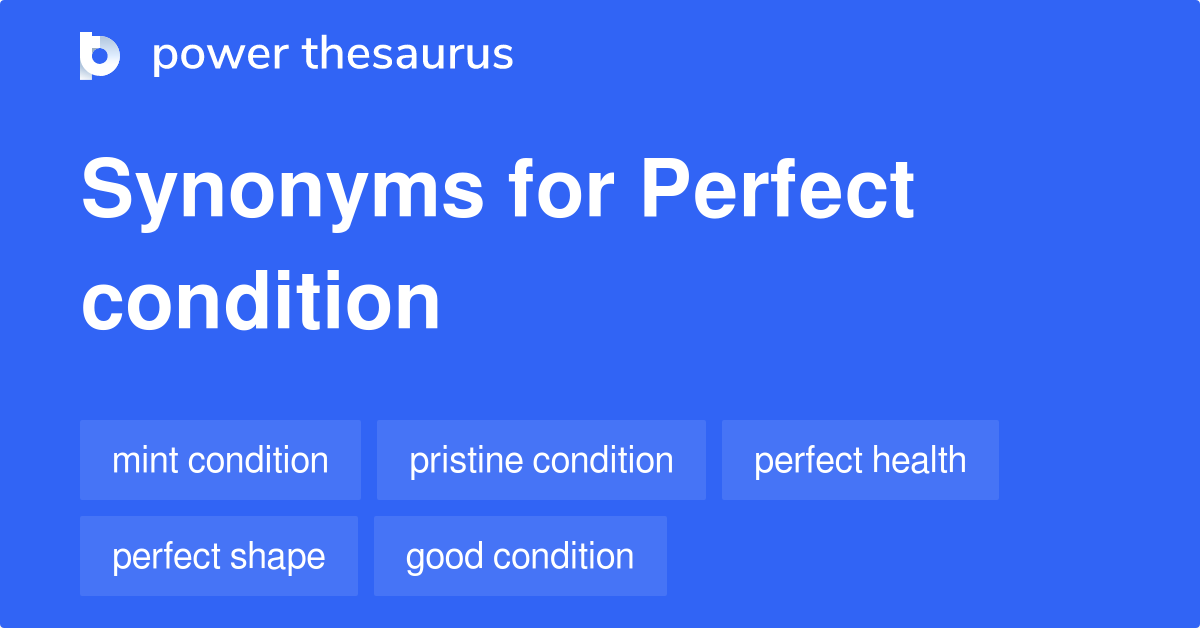 power thesaurus

Synonyms for Perfect condition

mint condition
pristine condition
perfect health
perfect shape
good condition